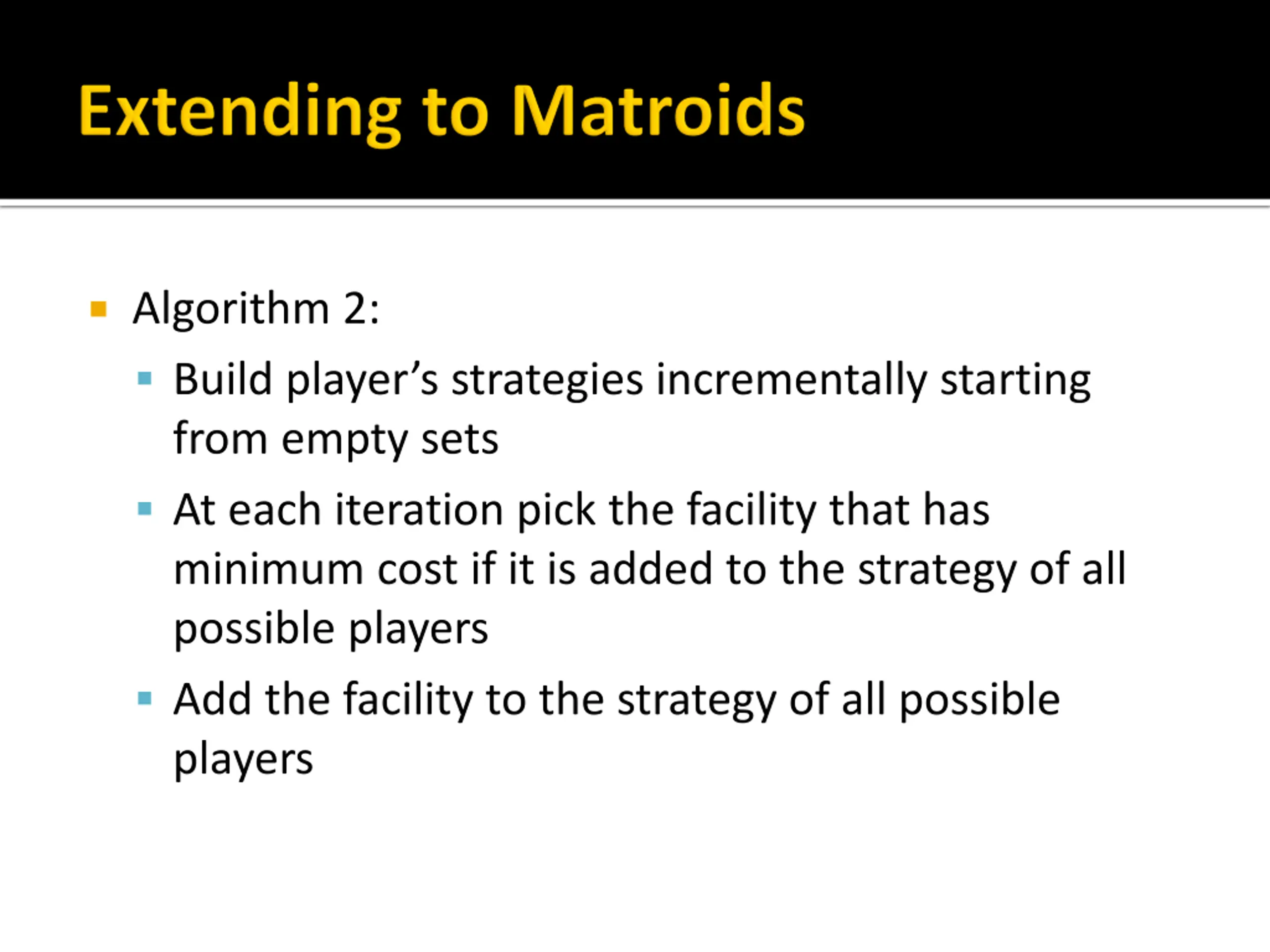 Extending to Matroids

Algorithm 2:

Build player’s strategies incrementally starting from empty sets

At each iteration pick the facility that has minimum cost if it is added to the strategy of all possible players

Add the facility to the strategy of all possible players